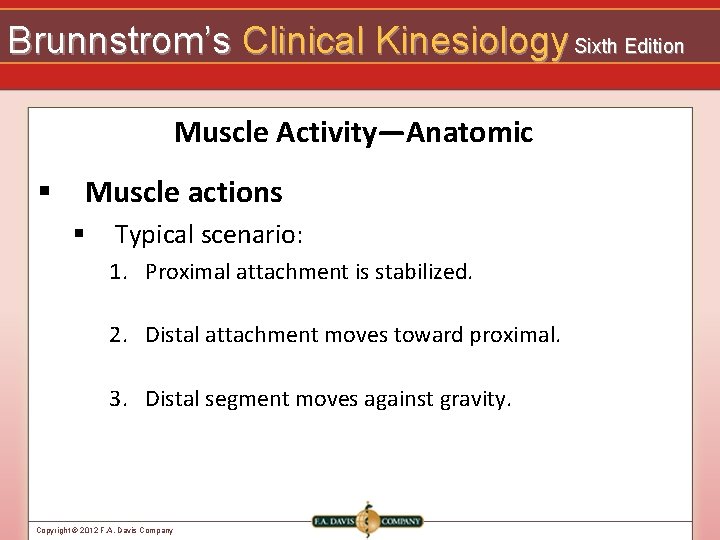 Brunnstrom's Clinical Kinesiology Sixth Edition

Muscle Activity—Anatomic

▪ Muscle actions

▪ Typical scenario:

1. Proximal attachment is stabilized.

2. Distal attachment moves toward proximal.

3. Distal segment moves against gravity.

Copyright © 2012 F.A. Davis Company

F.A. DAVIS COMPANY